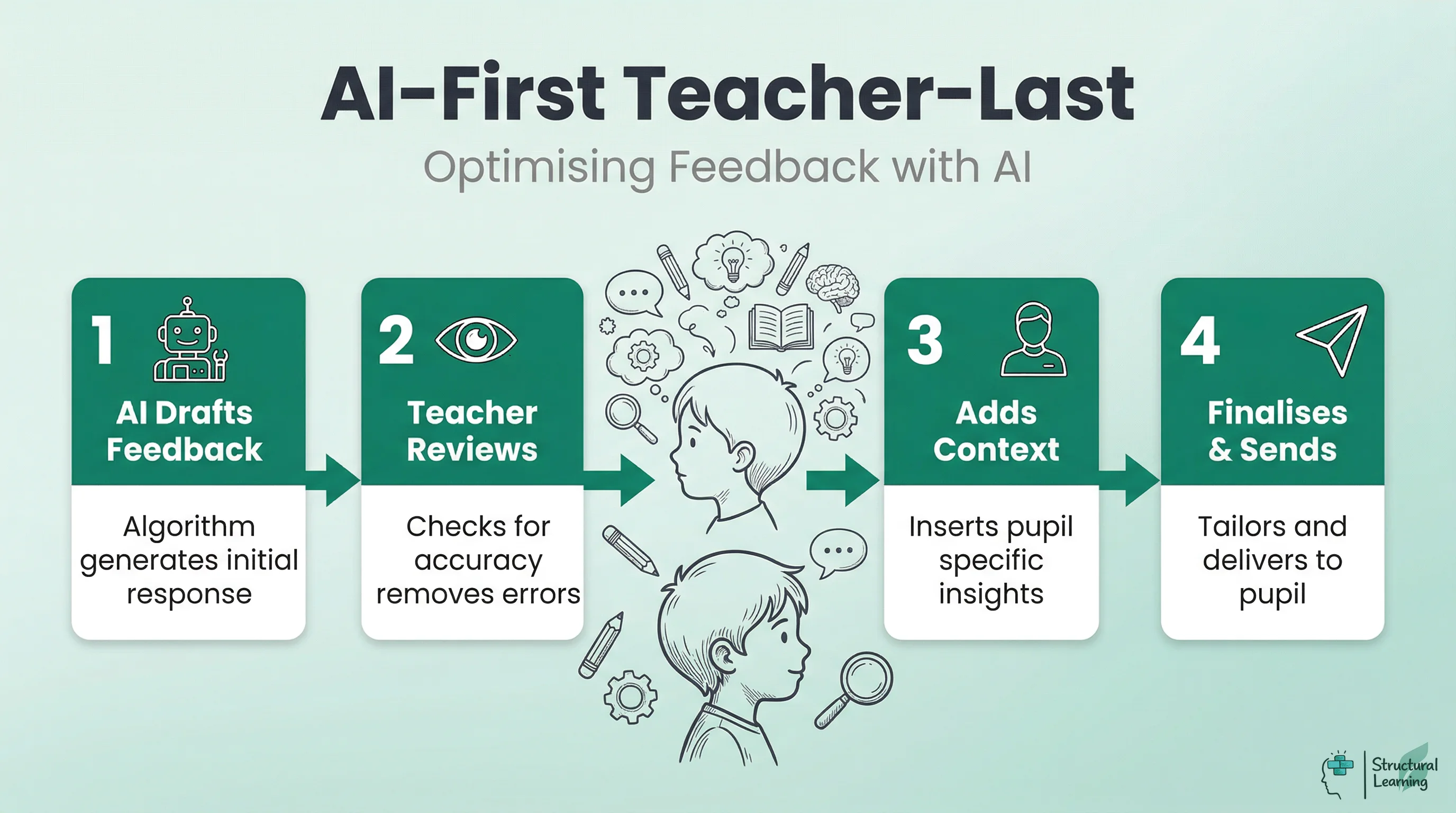 AI-First Teacher-Last

Optimising Feedback with AI

1

AI Drafts Feedback

Algorithm generates initial response

2

Teacher Reviews

Checks for accuracy removes errors

3

Adds Context

Inserts pupil specific insights

4

Finalises & Sends

Tailors and delivers to pupil

Structural Learning